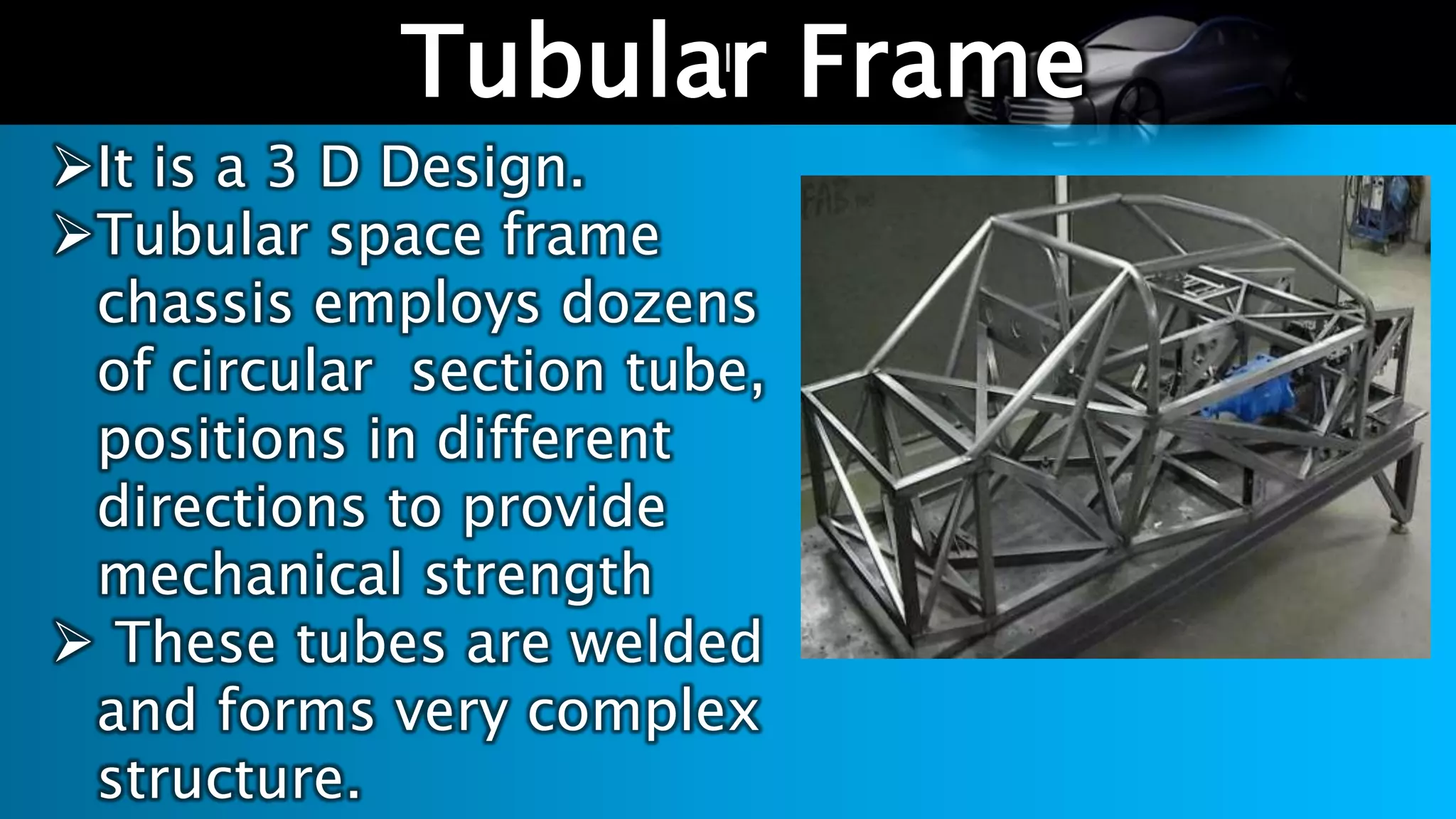 Tubular Frame

➢It is a 3 D Design.

➢Tubular space frame chassis employs dozens of circular section tube, positions in different directions to provide mechanical strength

➢ These tubes are welded and forms very complex structure.